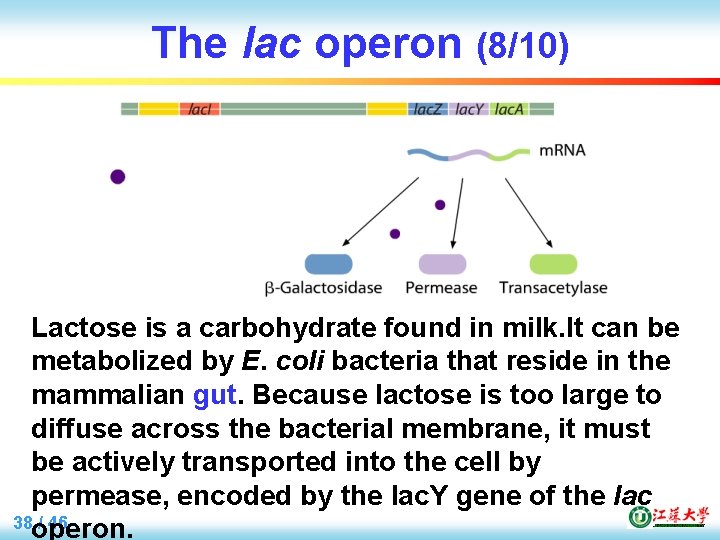 The lac operon (8/10)

lacI

lacZ lacY lacA

mRNA

β-Galactosidase Permease Transacetylase

Lactose is a carbohydrate found in milk.It can be metabolized by E. coli bacteria that reside in the mammalian gut. Because lactose is too large to diffuse across the bacterial membrane, it must be actively transported into the cell by permease, encoded by the lacY gene of the lac operon.

38 / 46

江苏大学